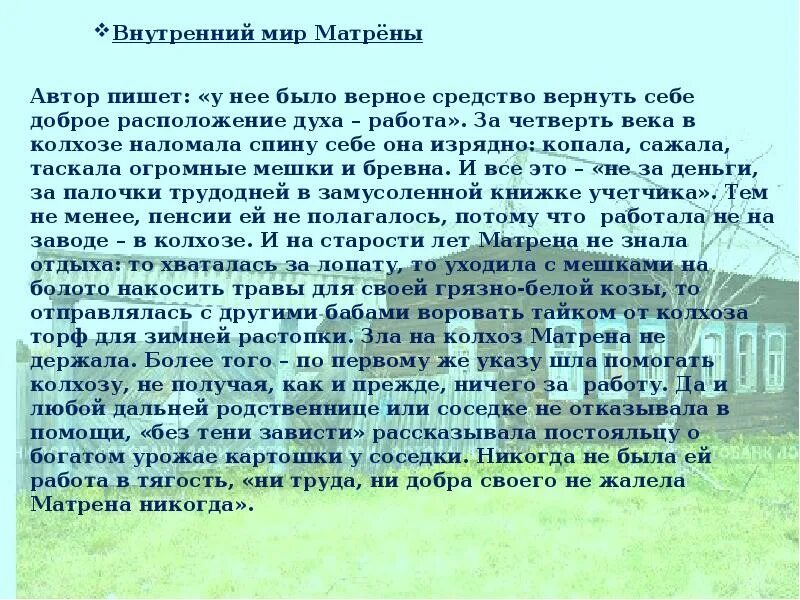 Внутренний мир Матрёны

Автор пишет: «у нее было верное средство вернуть себе доброе расположение духа – работа». За четверть века в колхозе наломала спину себе она изрядно: копала, сажала, таскала огромные мешки и бревна. И все это – «не за деньги, за палочки трудодней в замусоленной книжке учетчика». Тем не менее, пенсии ей не полагалось, потому что работала не на заводе – в колхозе. И на старости лет Матрена не знала отдыха: то хваталась за лопату, то уходила с мешками на болото накосить травы для своей грязно-белой козы, то отправлялась с другими бабами воровать тайком от колхоза торф для зимней растопки. Зла на колхоз Матрена не держала. Более того – по первому же указу шла помогать колхозу, не получая, как и прежде, ничего за работу. Да и любой дальней родственнице или соседке не отказывала в помощи, «без тени зависти» рассказывала постояльцу о богатом урожае картошки у соседки. Никогда не была ей работа в тягость, «ни труда, ни добра своего не жалела Матрена никогда».